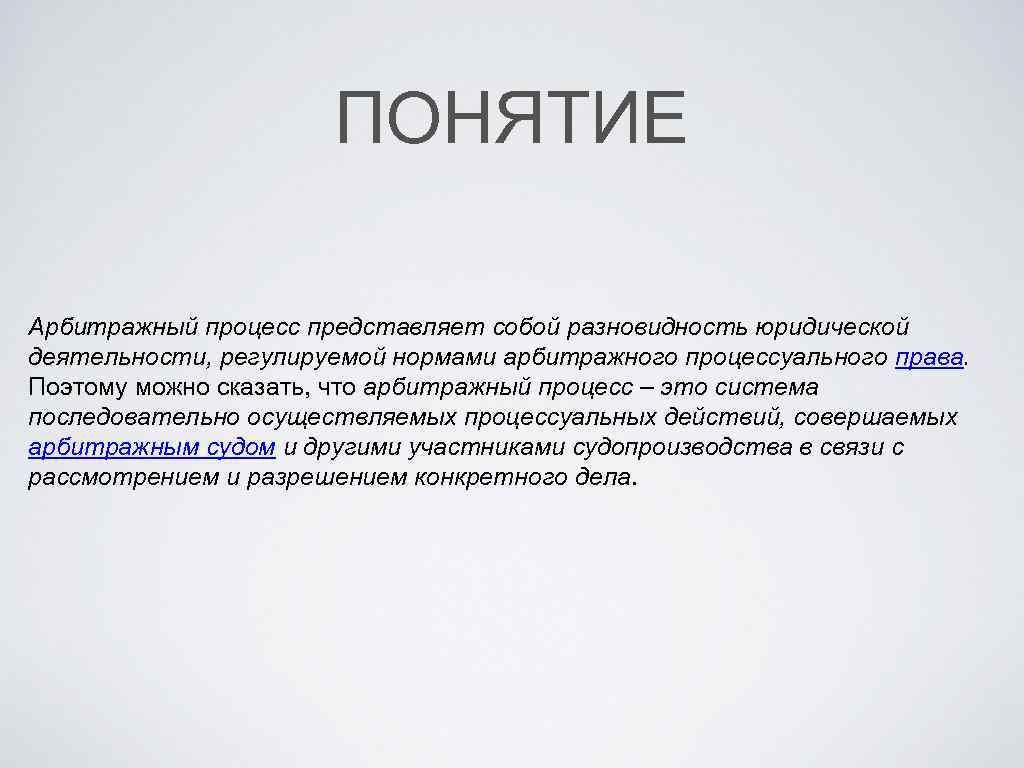 ПОНЯТИЕ

Арбитражный процесс представляет собой разновидность юридической деятельности, регулируемой нормами арбитражного процессуального права. Поэтому можно сказать, что арбитражный процесс – это система последовательно осуществляемых процессуальных действий, совершаемых арбитражным судом и другими участниками судопроизводства в связи с рассмотрением и разрешением конкретного дела.